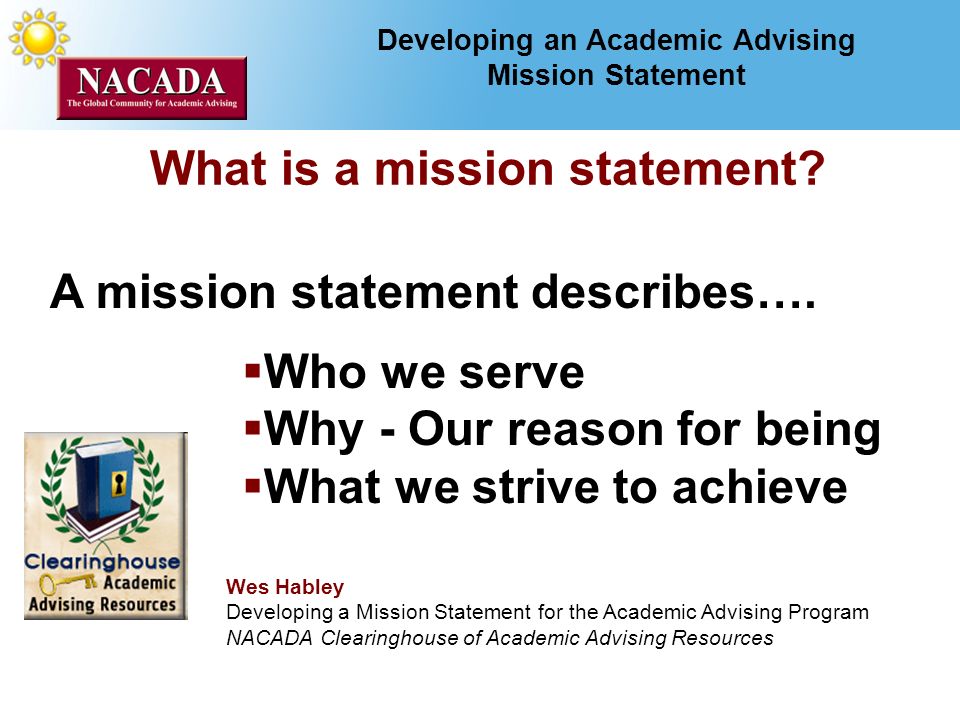 NACADA
The Global Community for Academic Advising

Developing an Academic Advising Mission Statement

What is a mission statement?

A mission statement describes….

▪Who we serve
▪Why - Our reason for being
▪What we strive to achieve

Clearinghouse
Academic
Advising Resources

Wes Habley
Developing a Mission Statement for the Academic Advising Program
NACADA Clearinghouse of Academic Advising Resources